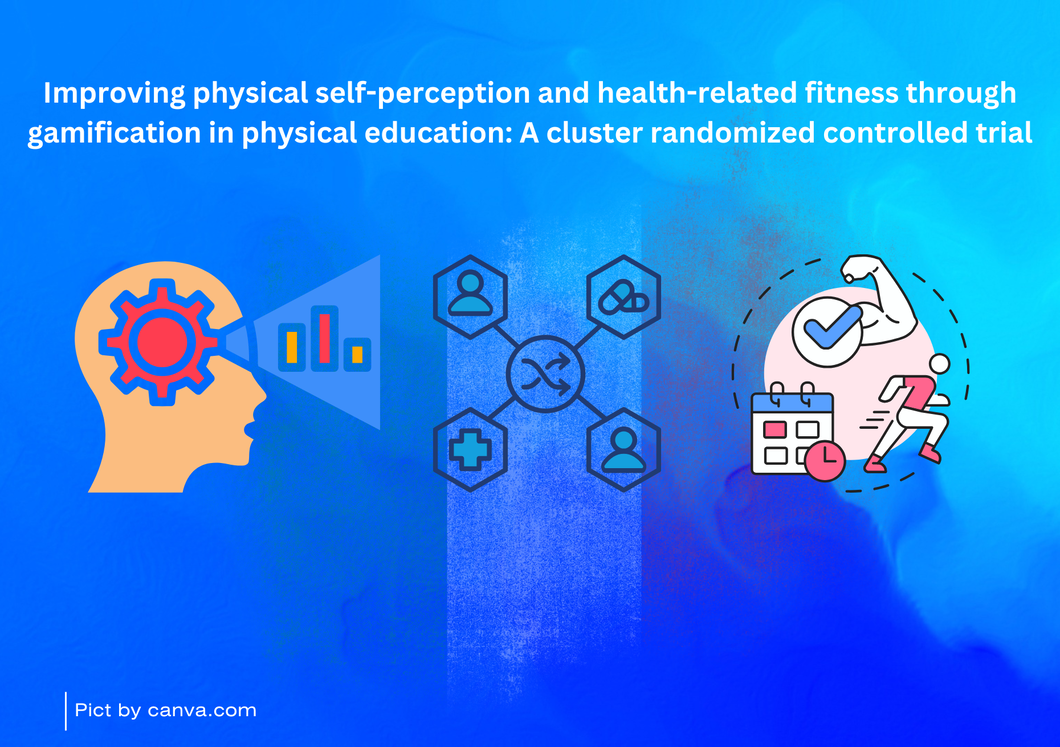 Improving physical self-perception and health-related fitness through gamification in physical education: A cluster randomized controlled trial

Pict by canva.com